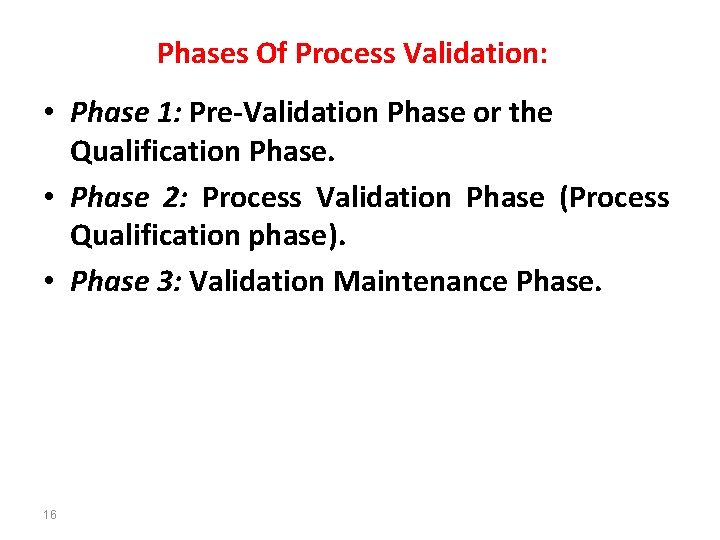 Phases Of Process Validation:

• Phase 1: Pre-Validation Phase or the Qualification Phase.

• Phase 2: Process Validation Phase (Process Qualification phase).

• Phase 3: Validation Maintenance Phase.

16